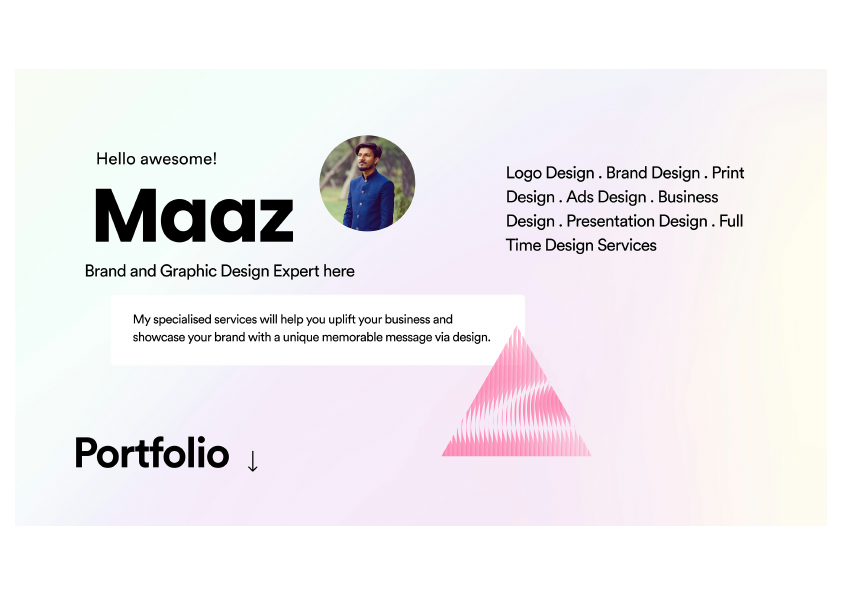 Hello awesome!

Maaz

Brand and Graphic Design Expert here

Logo Design . Brand Design . Print Design . Ads Design . Business Design . Presentation Design . Full Time Design Services

My specialised services will help you uplift your business and showcase your brand with a unique memorable message via design.

Portfolio ↓